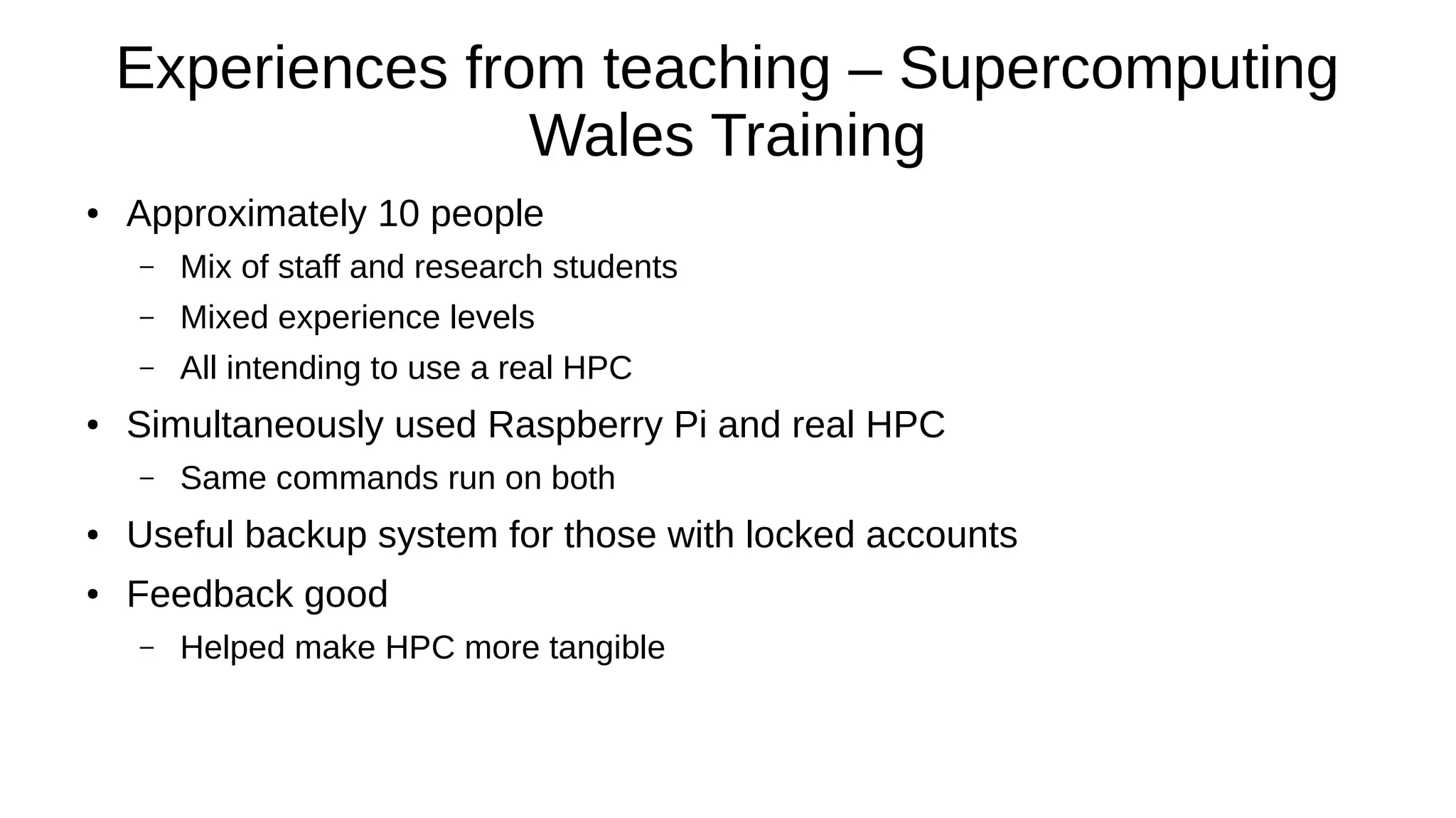 Experiences from teaching – Supercomputing Wales Training

• Approximately 10 people
  – Mix of staff and research students
  – Mixed experience levels
  – All intending to use a real HPC
• Simultaneously used Raspberry Pi and real HPC
  – Same commands run on both
• Useful backup system for those with locked accounts
• Feedback good
  – Helped make HPC more tangible